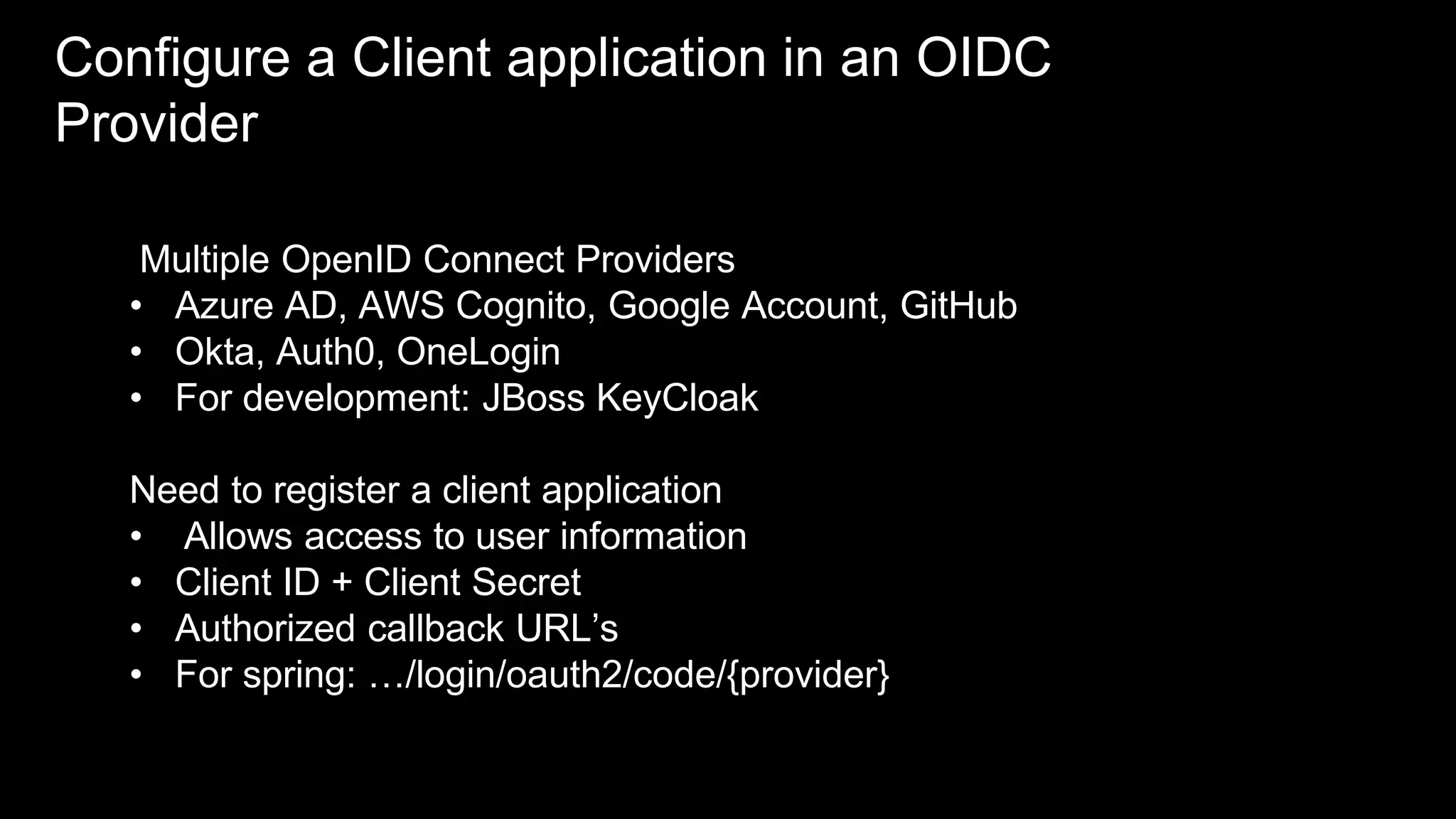 Configure a Client application in an OIDC Provider

Multiple OpenID Connect Providers
• Azure AD, AWS Cognito, Google Account, GitHub
• Okta, Auth0, OneLogin
• For development: JBoss KeyCloak

Need to register a client application
• Allows access to user information
• Client ID + Client Secret
• Authorized callback URL’s
• For spring: …/login/oauth2/code/{provider}